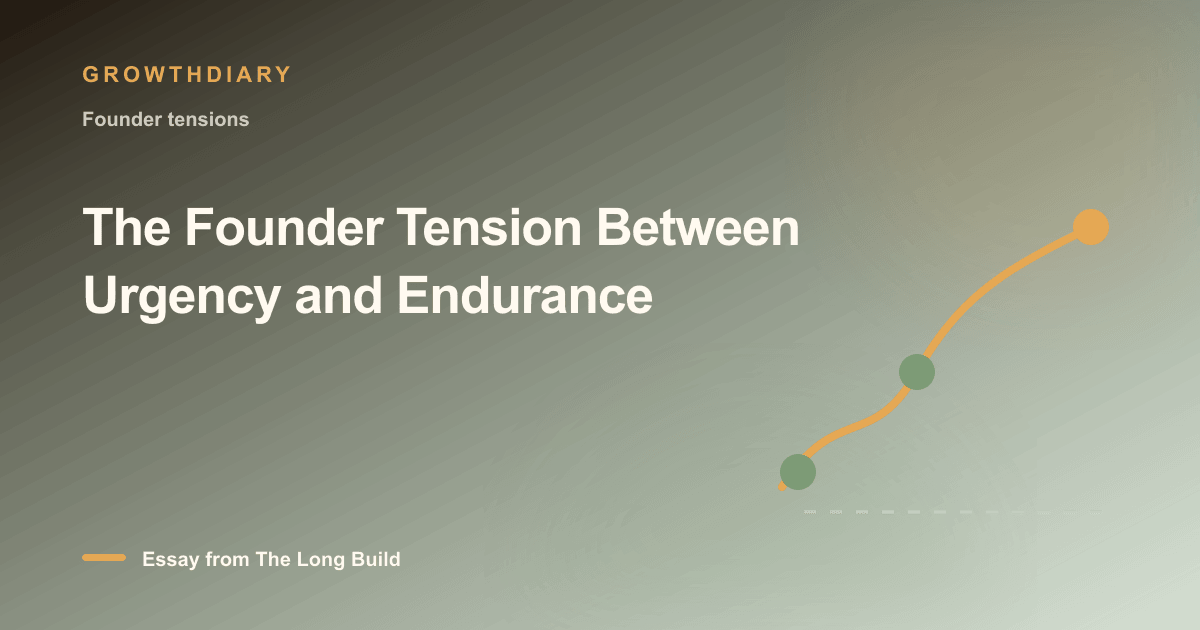 GROWTHDIARY

Founder tensions

The Founder Tension Between Urgency and Endurance

Essay from The Long Build